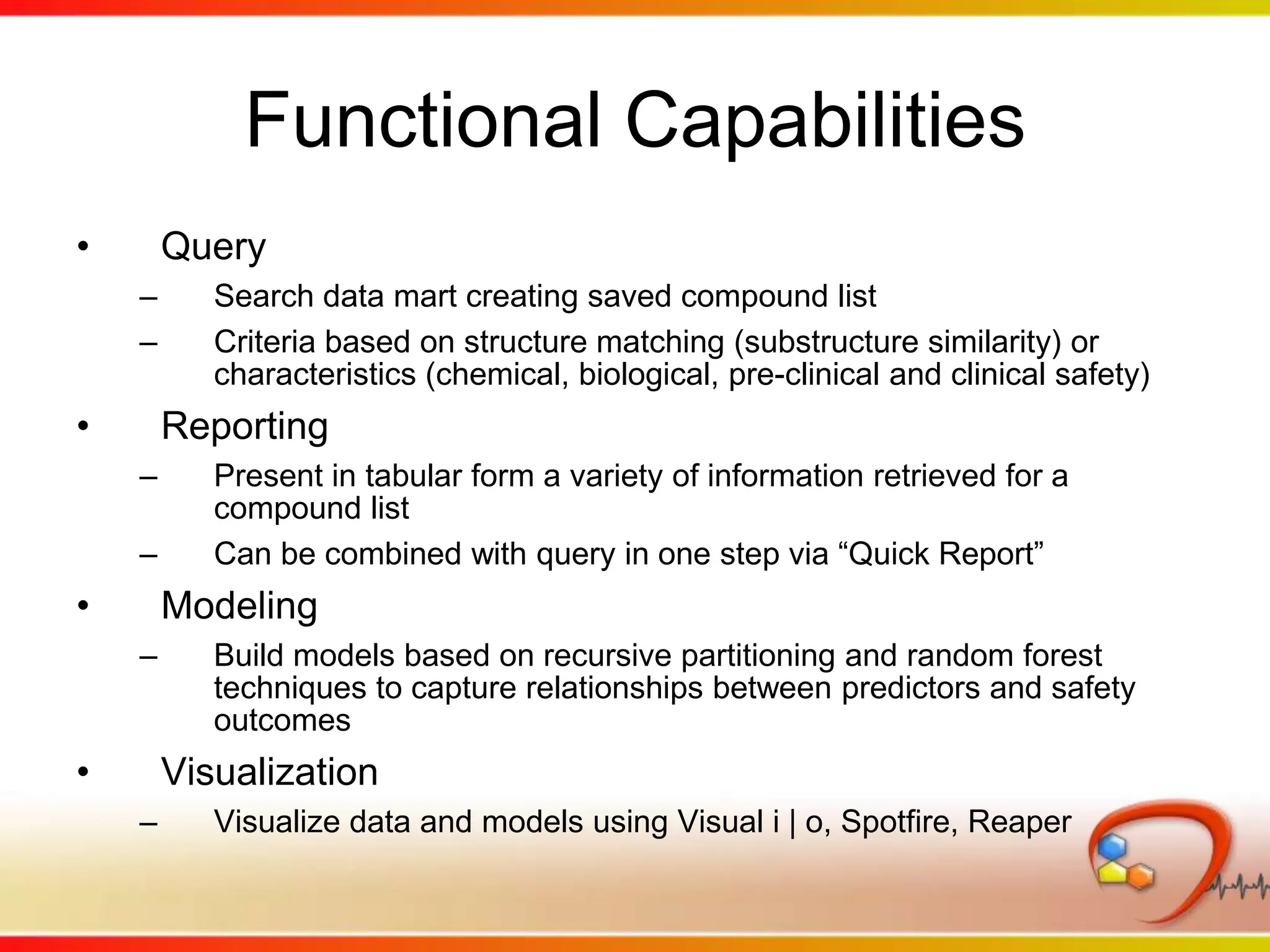 Functional Capabilities

• Query
– Search data mart creating saved compound list
– Criteria based on structure matching (substructure similarity) or characteristics (chemical, biological, pre-clinical and clinical safety)

• Reporting
– Present in tabular form a variety of information retrieved for a compound list
– Can be combined with query in one step via “Quick Report”

• Modeling
– Build models based on recursive partitioning and random forest techniques to capture relationships between predictors and safety outcomes

• Visualization
– Visualize data and models using Visual i | o, Spotfire, Reaper